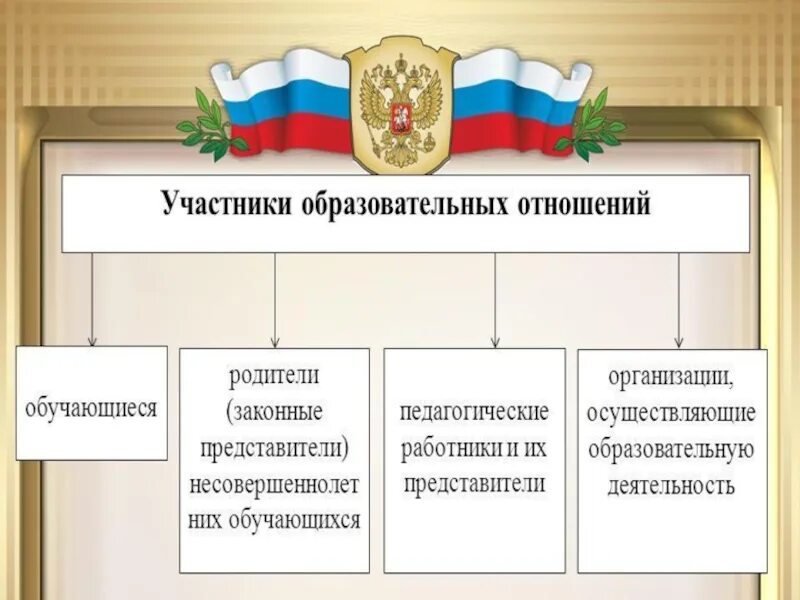 Участники образовательных отношений

обучающиеся

родители (законные представители) несовершеннолет них обучающихся

педагогические работники и их представители

организации, осуществляющие образовательную деятельность